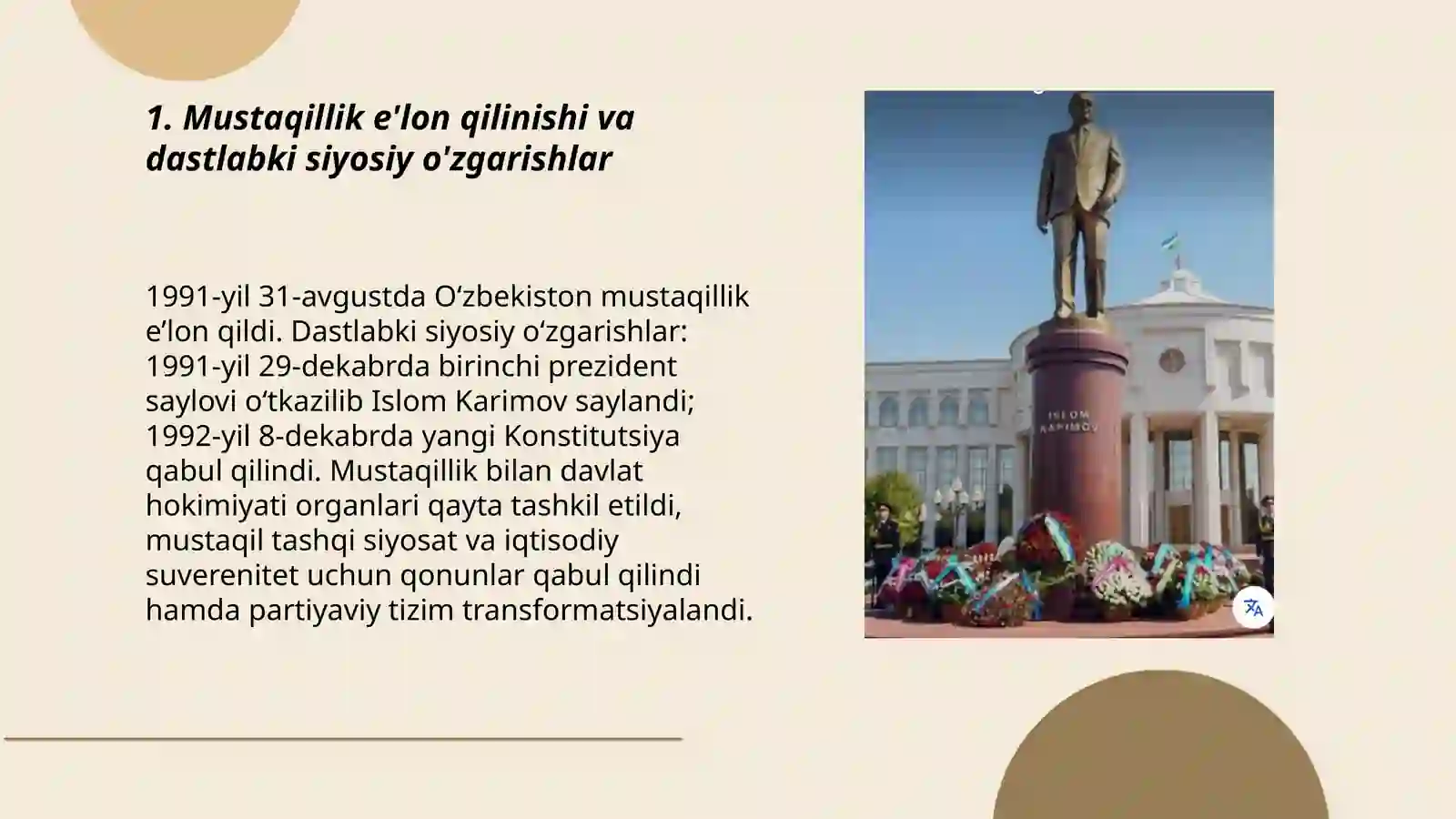 1. Mustaqillik e'lon qilinishi va dastlabki siyosiy o'zgarishlar

1991-yil 31-avgustda Oʻzbekiston mustaqillik eʼlon qildi. Dastlabki siyosiy oʻzgarishlar: 1991-yil 29-dekabrda birinchi prezident saylovi oʻtkazilib Islom Karimov saylandi; 1992-yil 8-dekabrda yangi Konstitutsiya qabul qilindi. Mustaqillik bilan davlat hokimiyati organlari qayta tashkil etildi, mustaqil tashqi siyosat va iqtisodiy suverenitet uchun qonunlar qabul qilindi hamda partiyaviy tizim transformatsiyalandi.

ISLOM KARIMOV